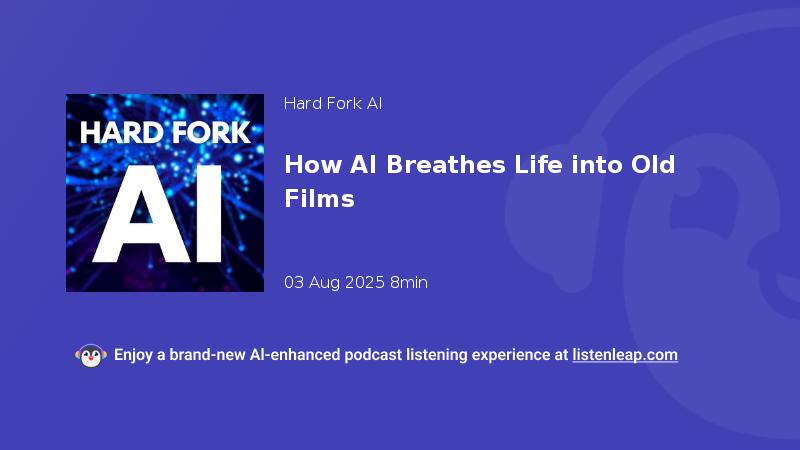 HARD FORK
AI

Hard Fork AI

How AI Breathes Life into Old Films

03 Aug 2025 8min

Enjoy a brand-new AI-enhanced podcast listening experience at listenleap.com